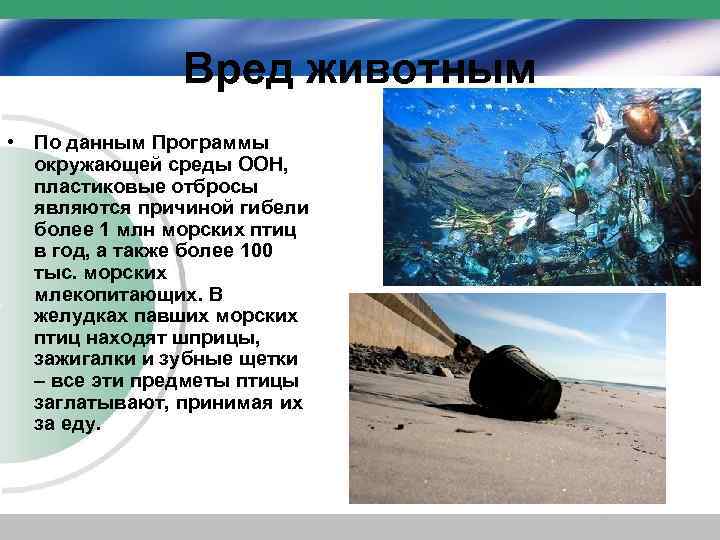 Вред животным

• По данным Программы окружающей среды ООН, пластиковые отбросы являются причиной гибели более 1 млн морских птиц в год, а также более 100 тыс. морских млекопитающих. В желудках павших морских птиц находят шприцы, зажигалки и зубные щетки – все эти предметы птицы заглатывают, принимая их за еду.